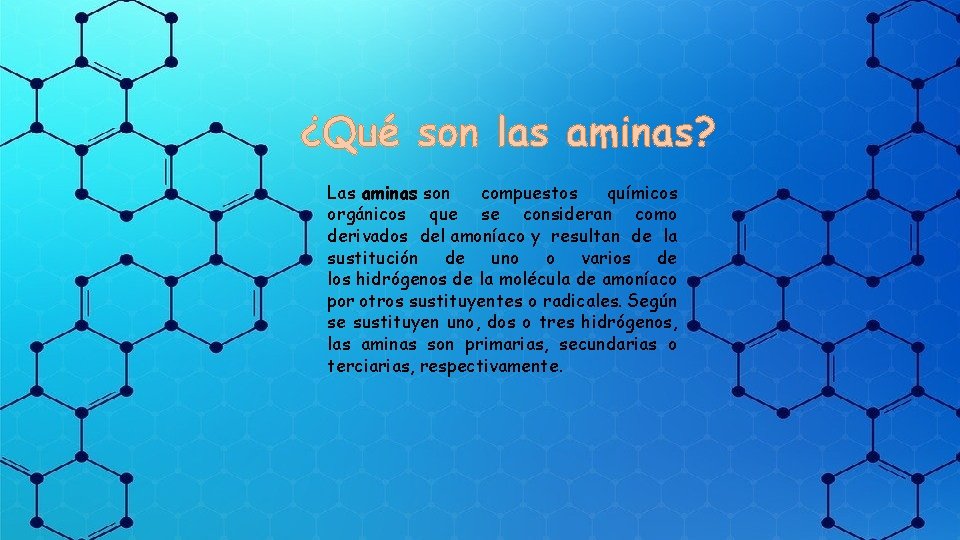 ¿Qué son las aminas?

Las aminas son compuestos químicos orgánicos que se consideran como derivados del amoníaco y resultan de la sustitución de uno o varios de los hidrógenos de la molécula de amoníaco por otros sustituyentes o radicales. Según se sustituyen uno, dos o tres hidrógenos, las aminas son primarias, secundarias o terciarias, respectivamente.